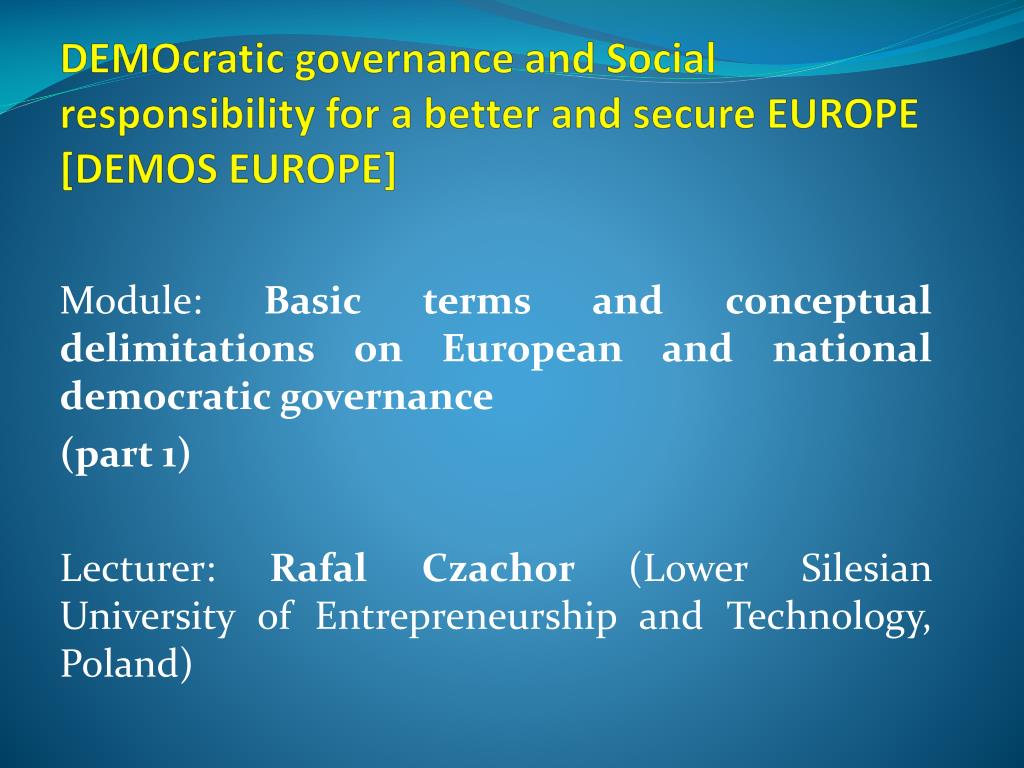 DEMOcratic governance and Social responsibility for a better and secure EUROPE [DEMOS EUROPE]

Module: Basic terms and conceptual delimitations on European and national democratic governance

(part 1)

Lecturer: Rafal Czachor (Lower Silesian University of Entrepreneurship and Technology, Poland)